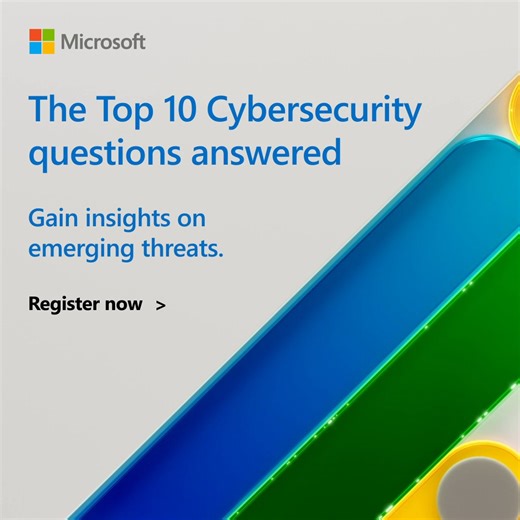 Microsoft

The Top 10 Cybersecurity questions answered

Gain insights on emerging threats.

Register now >